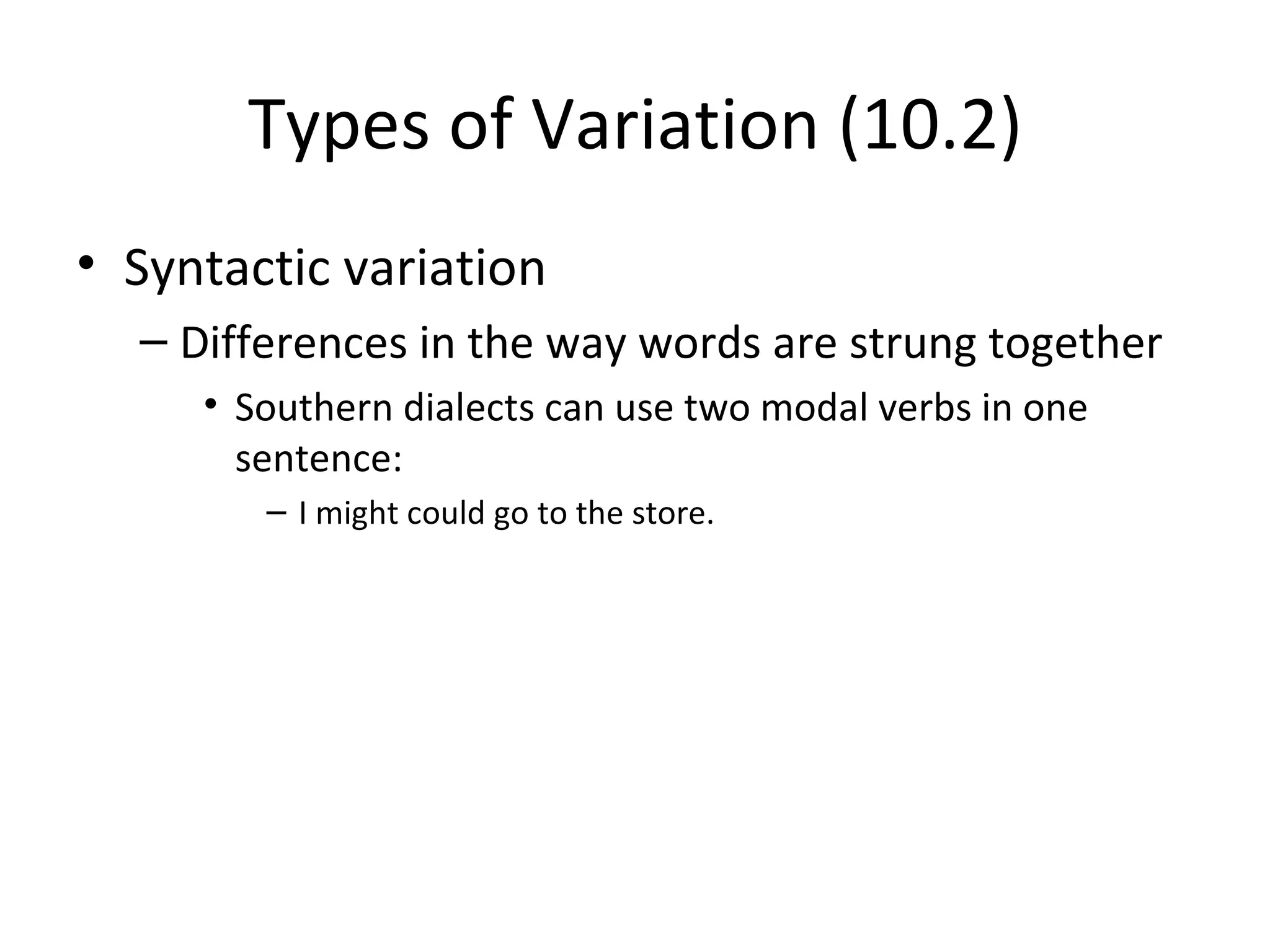 Types of Variation (10.2)

• Syntactic variation

– Differences in the way words are strung together

• Southern dialects can use two modal verbs in one sentence:

– I might could go to the store.